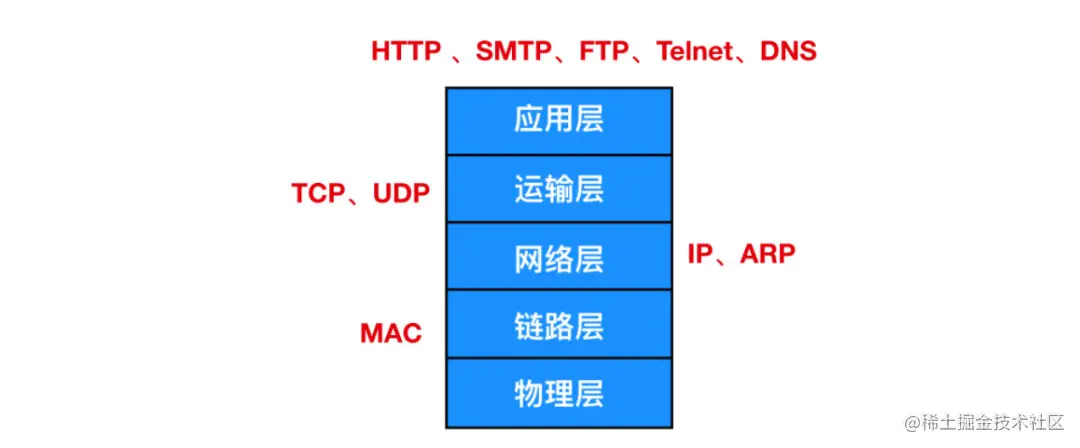 HTTP 、SMTP、FTP、Telnet、DNS

应用层

TCP、UDP

运输层

网络层

IP、ARP

MAC

链路层

物理层

@稀土掘金技术社区